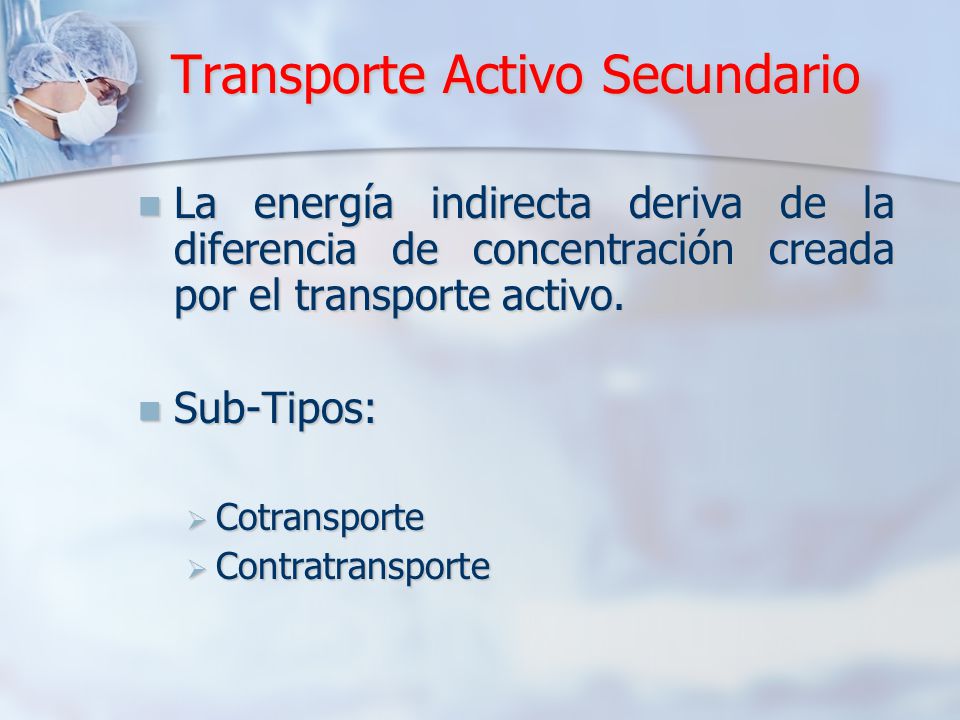 Transporte Activo Secundario

La energía indirecta deriva de la diferencia de concentración creada por el transporte activo.

Sub-Tipos:

Cotransporte
Contratransporte